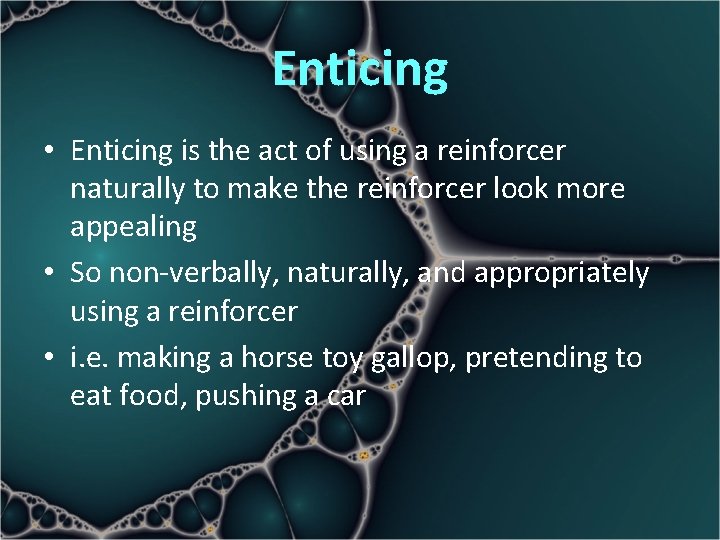 Enticing

• Enticing is the act of using a reinforcer naturally to make the reinforcer look more appealing
• So non-verbally, naturally, and appropriately using a reinforcer
• i.e. making a horse toy gallop, pretending to eat food, pushing a car